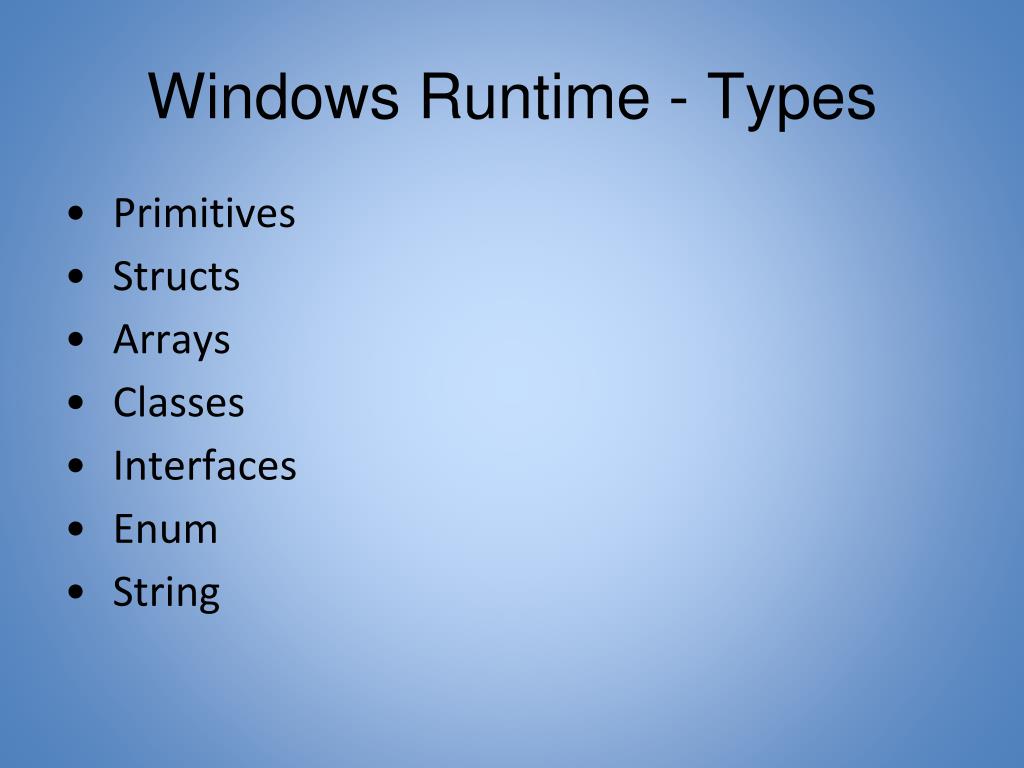 Windows Runtime - Types

• Primitives
• Structs
• Arrays
• Classes
• Interfaces
• Enum
• String